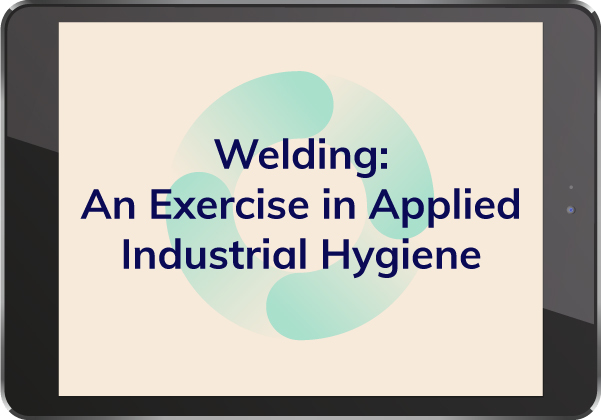 Welding:
An Exercise in Applied Industrial Hygiene